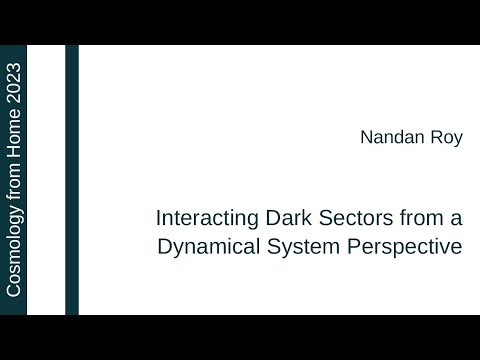 Cosmology from Home 2023

Nandan Roy

Interacting Dark Sectors from a Dynamical System Perspective